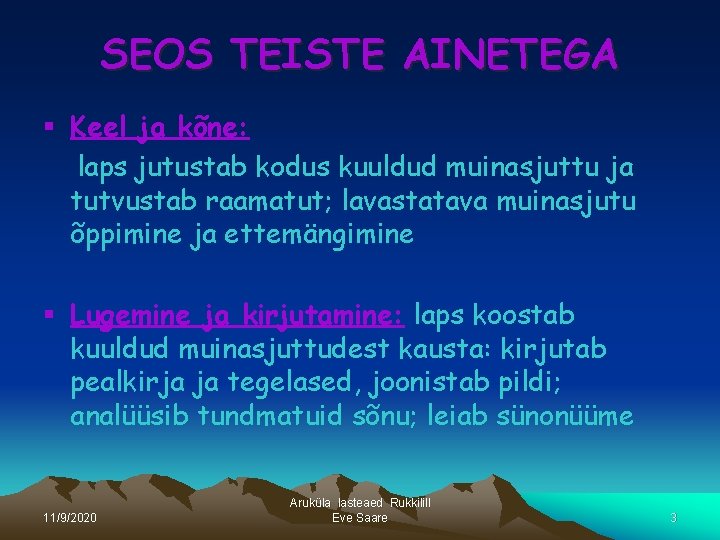 SEOS TEISTE AINETEGA

▪ Keel ja kõne:
laps jutustab kodus kuuldud muinasjuttu ja tutvustab raamatut; lavastatava muinasjutu õppimine ja ettemängimine

▪ Lugemine ja kirjutamine: laps koostab kuuldud muinasjuttudest kausta: kirjutab pealkirja ja tegelased, joonistab pildi; analüüsib tundmatuid sõnu; leiab sünonüüme

11/9/2020

Aruküla lasteaed Rukkilill
Eve Saare

3